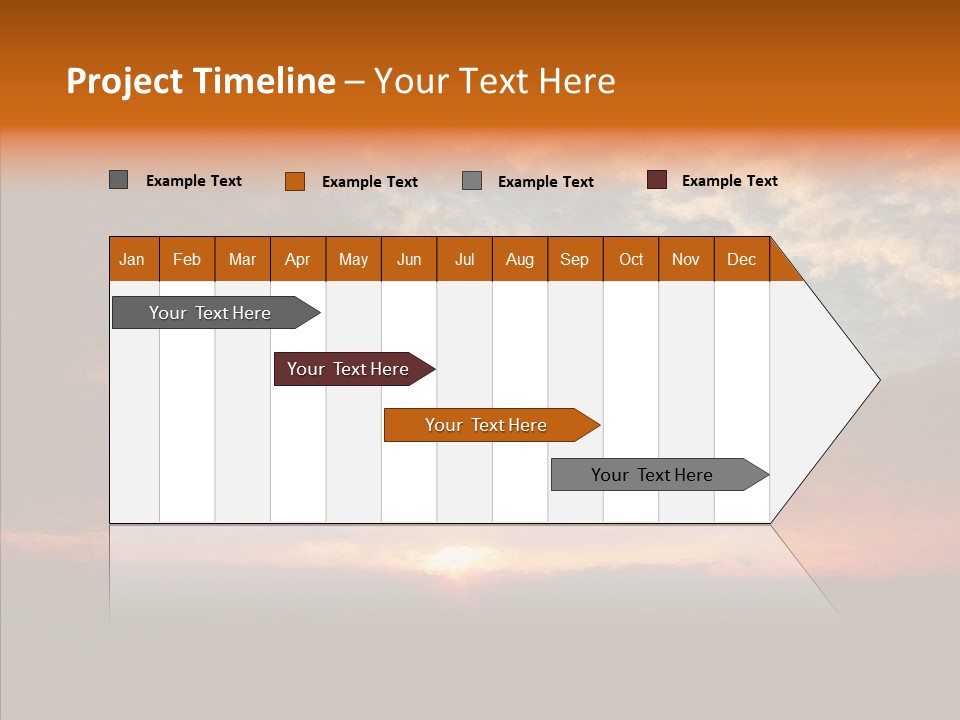 Project Timeline – Your Text Here

Example Text Example Text Example Text Example Text

| Jan | Feb | Mar | Apr | May | Jun | Jul | Aug | Sep | Oct | Nov | Dec |
|---|---|---|---|---|---|---|---|---|---|---|---|

Your Text Here

Your Text Here

Your Text Here

Your Text Here